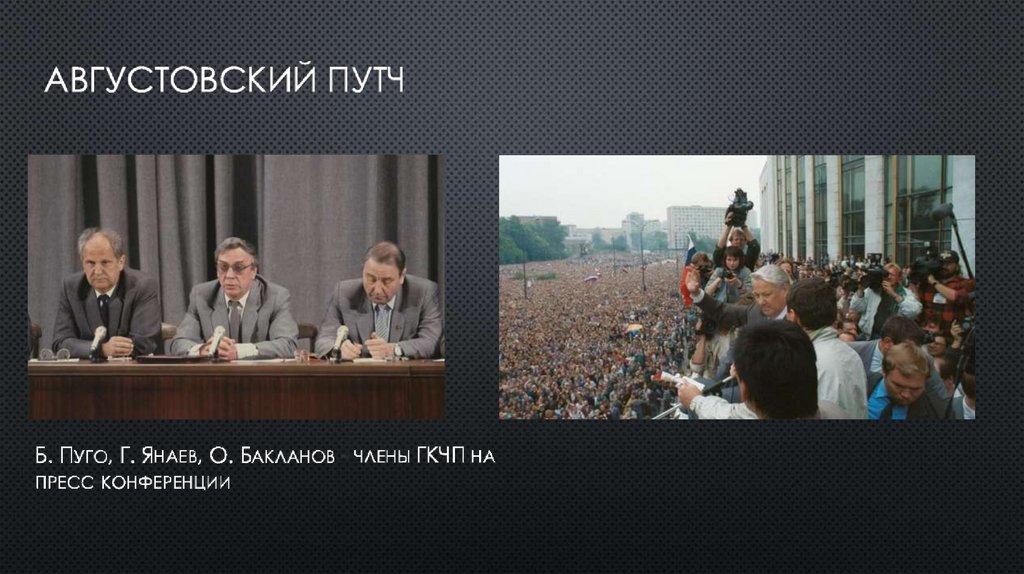 АВГУСТОВСКИЙ ПУТЧ

Б. ПУГО, Г. ЯНАЕВ, О. БАКЛАНОВ - ЧЛЕНЫ ГКЧП НА ПРЕСС КОНФЕРЕНЦИИ